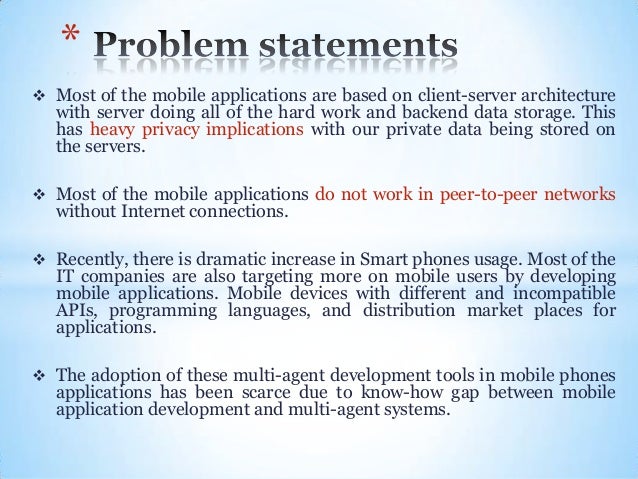 * Problem statements

❖ Most of the mobile applications are based on client-server architecture with server doing all of the hard work and backend data storage. This has heavy privacy implications with our private data being stored on the servers.

❖ Most of the mobile applications do not work in peer-to-peer networks without Internet connections.

❖ Recently, there is dramatic increase in Smart phones usage. Most of the IT companies are also targeting more on mobile users by developing mobile applications. Mobile devices with different and incompatible APIs, programming languages, and distribution market places for applications.

❖ The adoption of these multi-agent development tools in mobile phones applications has been scarce due to know-how gap between mobile application development and multi-agent systems.